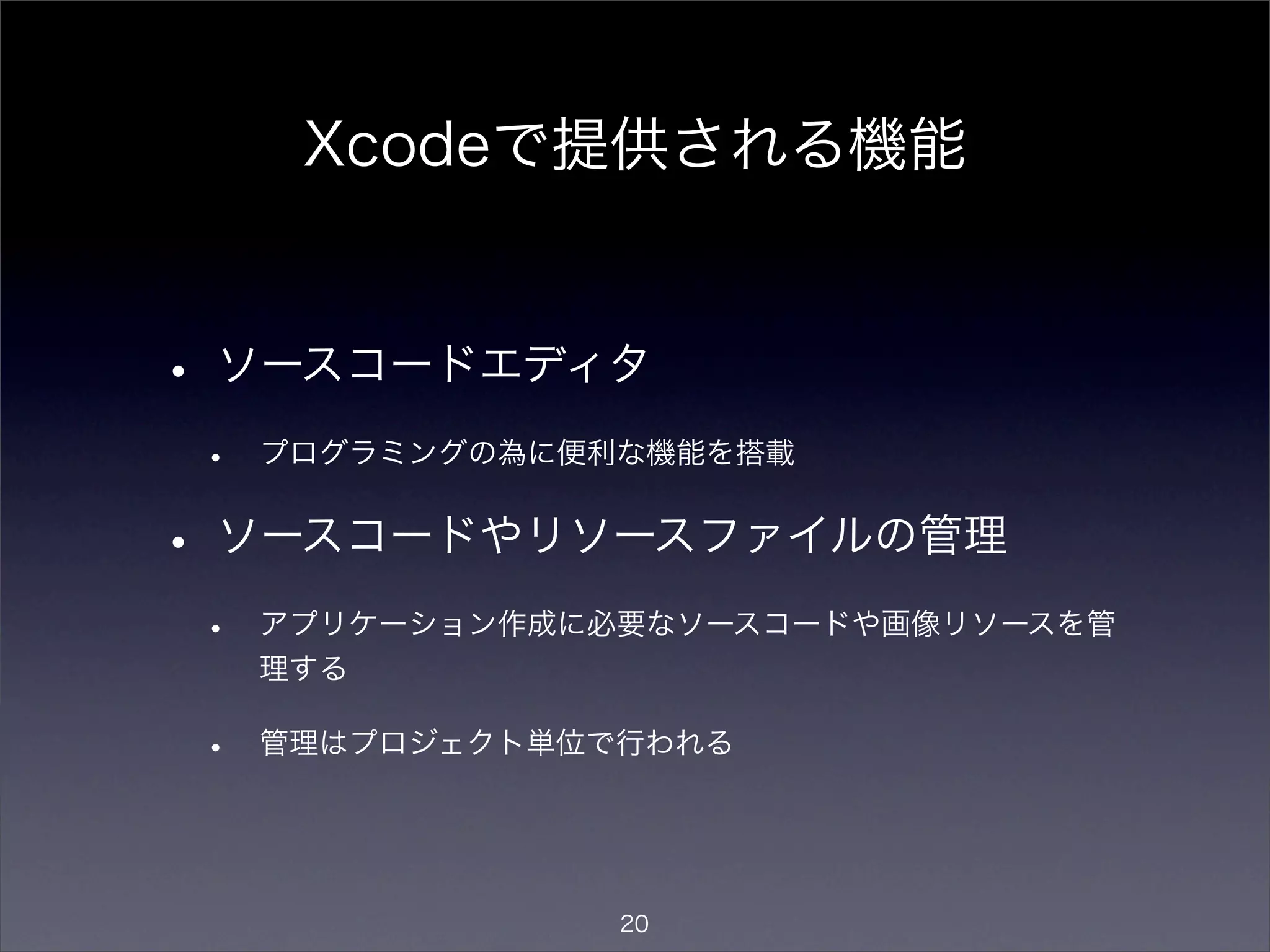 Xcodeで提供される機能

• ソースコードエディタ

• プログラミングの為に便利な機能を搭載

• ソースコードやリソースファイルの管理

• アプリケーション作成に必要なソースコードや画像リソースを管理する

• 管理はプロジェクト単位で行われる

20